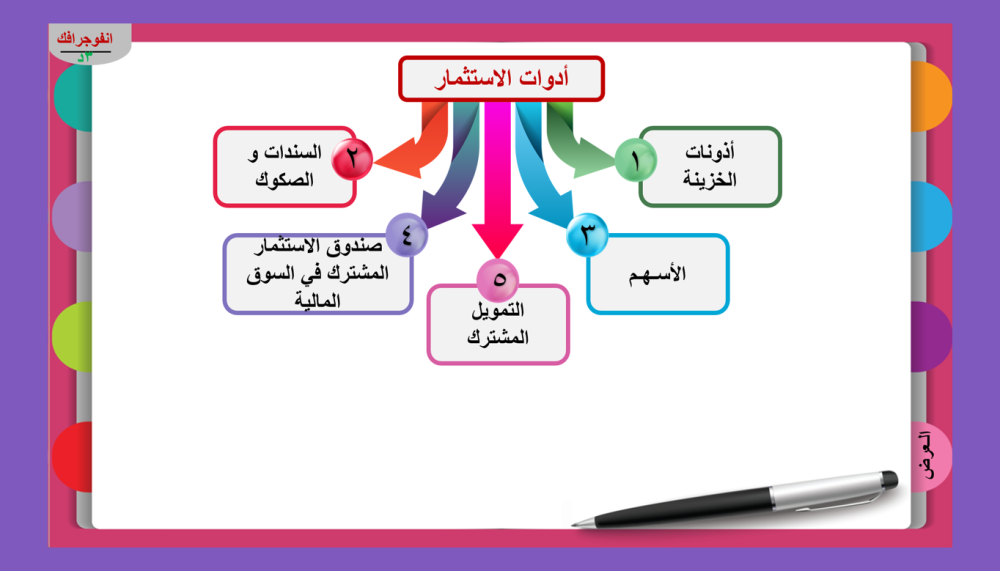 انفوجرافك
٣د

أدوات الاستثمار

١
أذونات الخزينة

٢
السندات و الصكوك

٣
الأسهم

٤
صندوق الاستثمار المشترك في السوق المالية

٥
التمويل المشترك

العرض